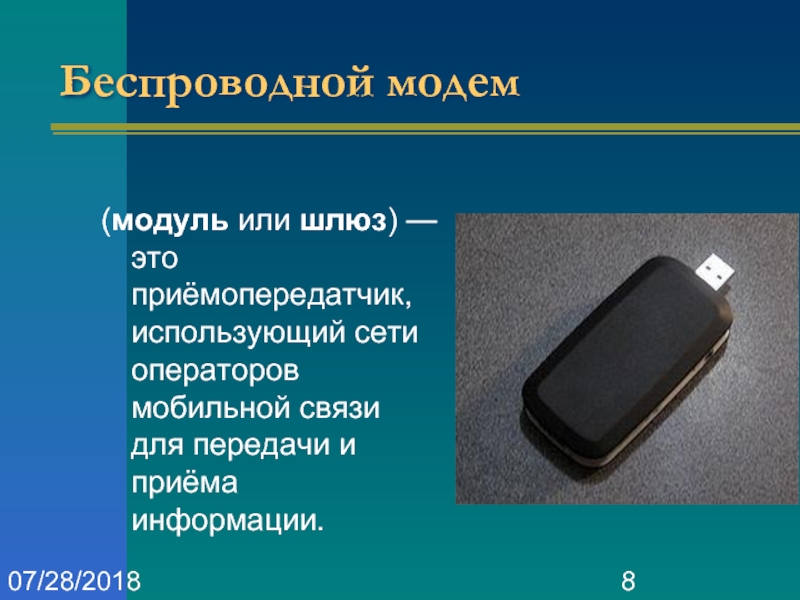 Беспроводной модем

(модуль или шлюз) — это приёмопередатчик, использующий сети операторов мобильной связи для передачи и приёма информации.

07/28/2018

8